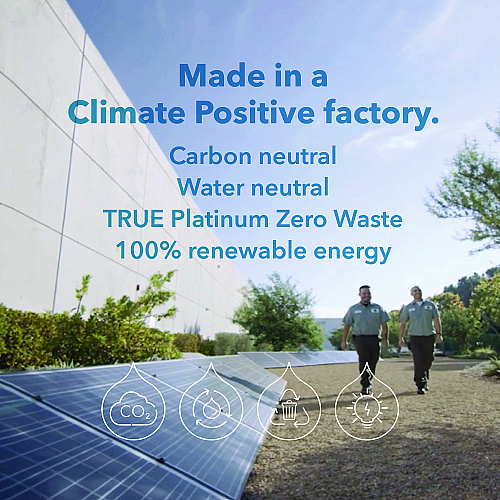 Made in a
Climate Positive factory.

Carbon neutral
Water neutral
TRUE Platinum Zero Waste
100% renewable energy

$CO_2$